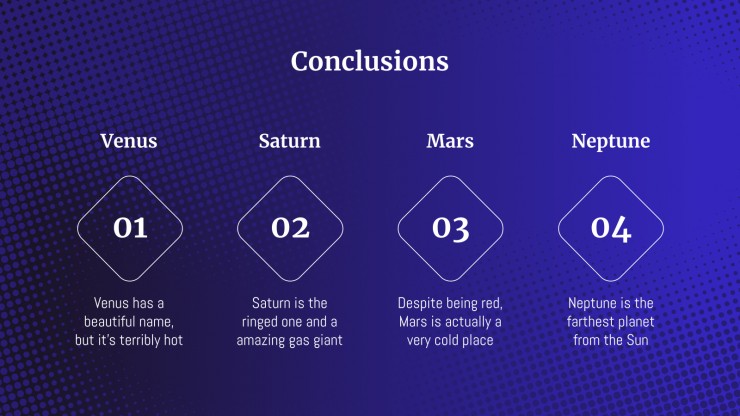 Conclusions

Venus

01

Venus has a beautiful name, but it's terribly hot

Saturn

02

Saturn is the ringed one and a amazing gas giant

Mars

03

Despite being red, Mars is actually a very cold place

Neptune

04

Neptune is the farthest planet from the Sun